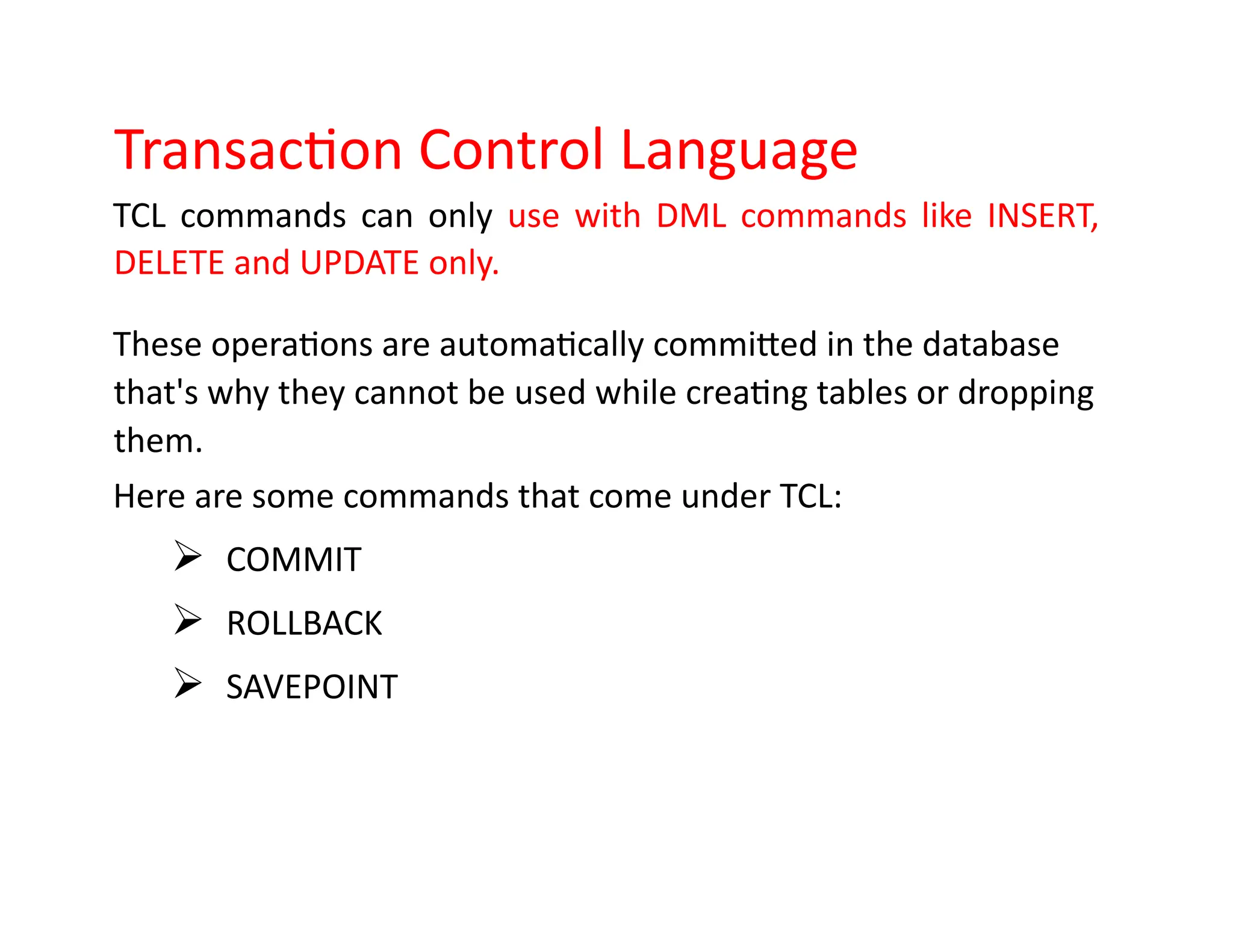 Transaction Control Language

TCL commands can only use with DML commands like INSERT, DELETE and UPDATE only.

These operations are automatically committed in the database that's why they cannot be used while creating tables or dropping them.

Here are some commands that come under TCL:

➢ COMMIT

➢ ROLLBACK

➢ SAVEPOINT